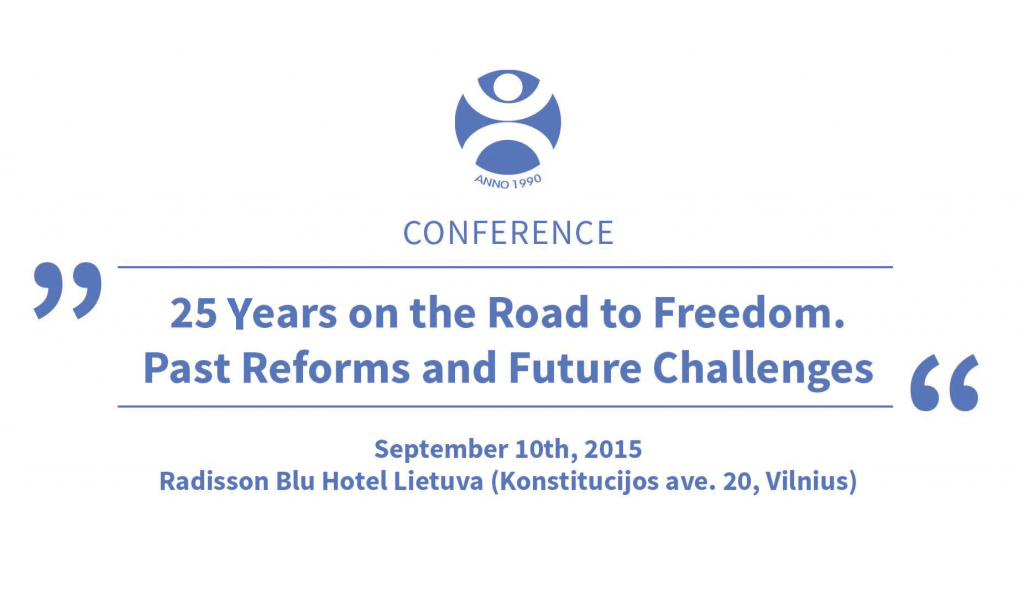 ANNO 1990

CONFERENCE

„25 Years on the Road to Freedom. Past Reforms and Future Challenges“

September 10th, 2015
Radisson Blu Hotel Lietuva (Konstitucijos ave. 20, Vilnius)